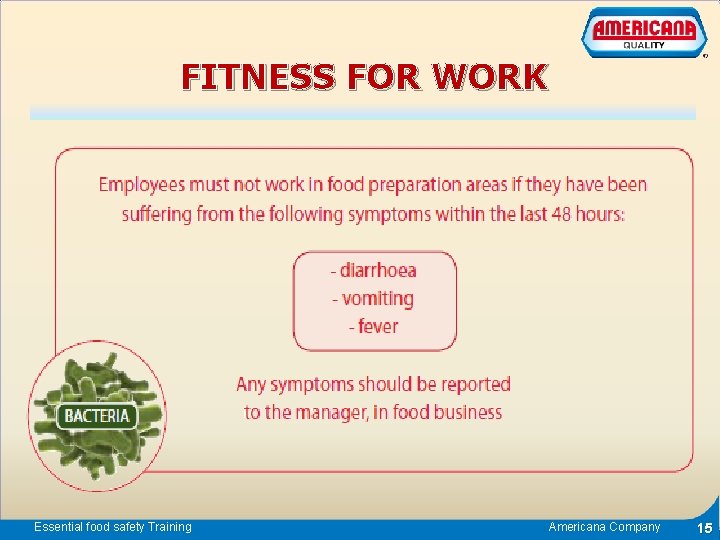 AMERICANA
QUALITY

FITNESS FOR WORK

Employees must not work in food preparation areas if they have been suffering from the following symptoms within the last 48 hours:

- diarrhoea
- vomiting
- fever

Any symptoms should be reported to the manager, in food business

BACTERIA

Essential food safety Training

Americana Company

15